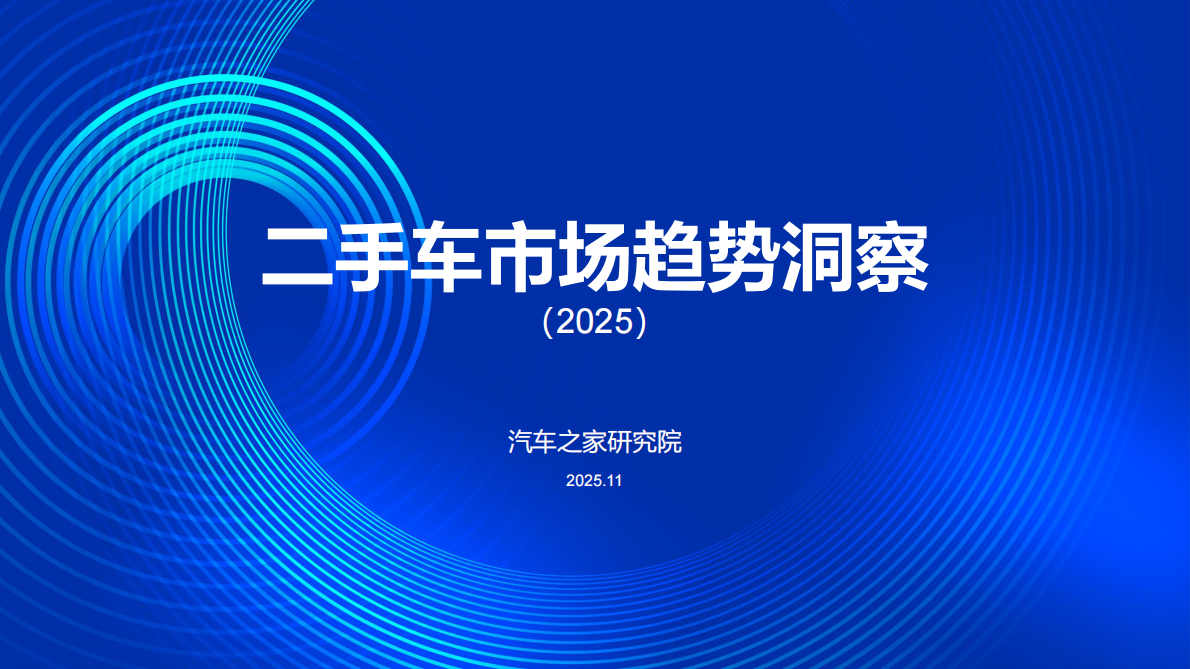 二手车市场趋势洞察
(2025)

汽车之家研究院
2025.11